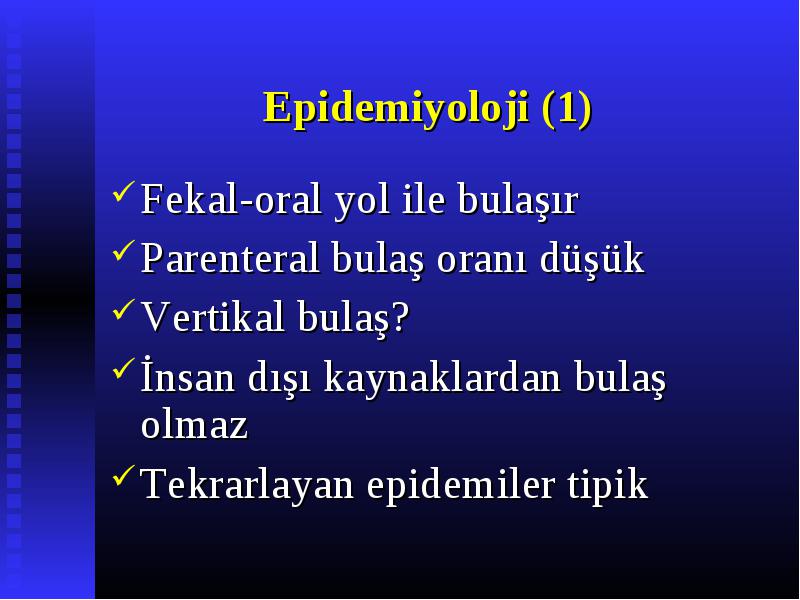 Epidemiyoloji (1)

✓ Fekal-oral yol ile bulaşır

✓ Parenteral bulaş oranı düşük

✓ Vertikal bulaş?

✓ İnsan dışı kaynaklardan bulaş olmaz

✓ Tekrarlayan epidemiler tipik